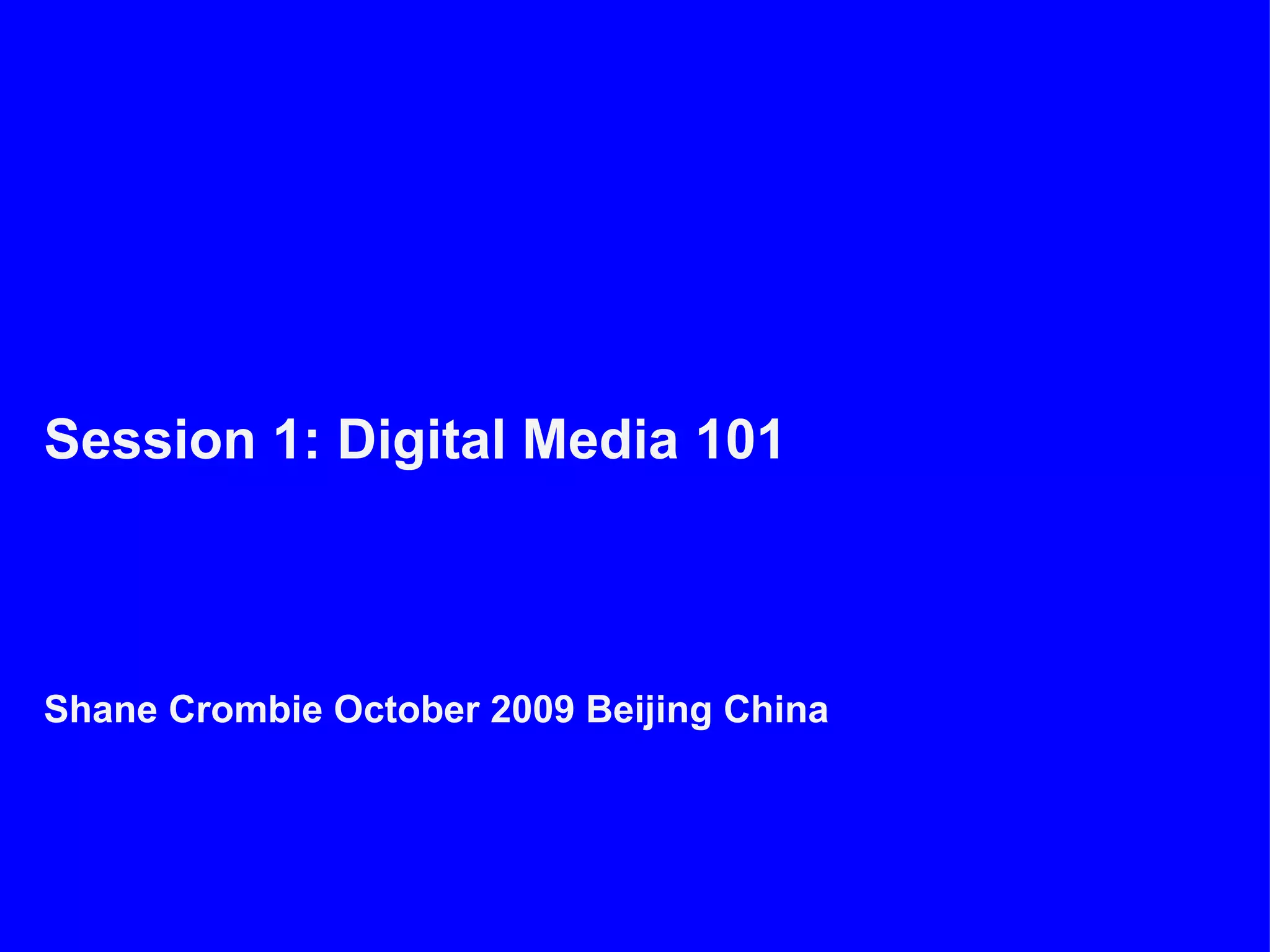 Session 1: Digital Media 101

Shane Crombie October 2009 Beijing China